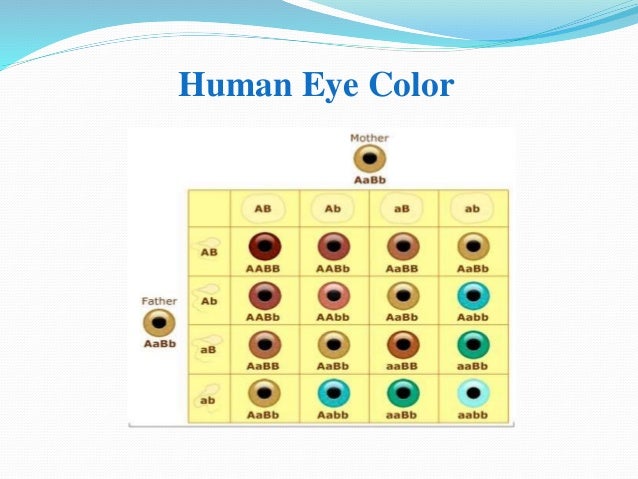 Human Eye Color

Mother
AaBb

Father
AaBb

| | AB | Ab | aB | ab |
|---|---|---|---|---|
| AB | AABB | AABb | AaBB | AaBb |
| Ab | AABb | AAbb | AaBb | Aabb |
| aB | AaBB | AaBb | aaBB | aaBb |
| ab | AaBb | Aabb | aaBb | aabb |